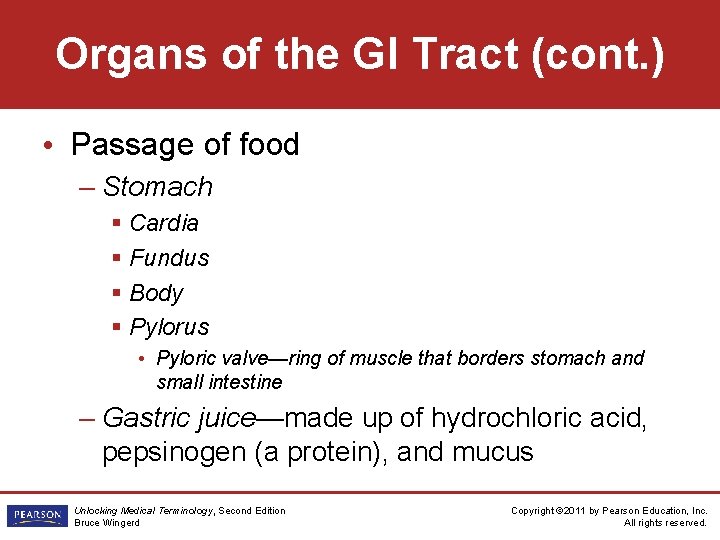 Organs of the GI Tract (cont.)

• Passage of food
– Stomach
▪ Cardia
▪ Fundus
▪ Body
▪ Pylorus
• Pyloric valve—ring of muscle that borders stomach and small intestine
– Gastric juice—made up of hydrochloric acid, pepsinogen (a protein), and mucus

PEARSON

Unlocking Medical Terminology, Second Edition
Bruce Wingerd

Copyright ©2011 by Pearson Education, Inc.
All rights reserved.